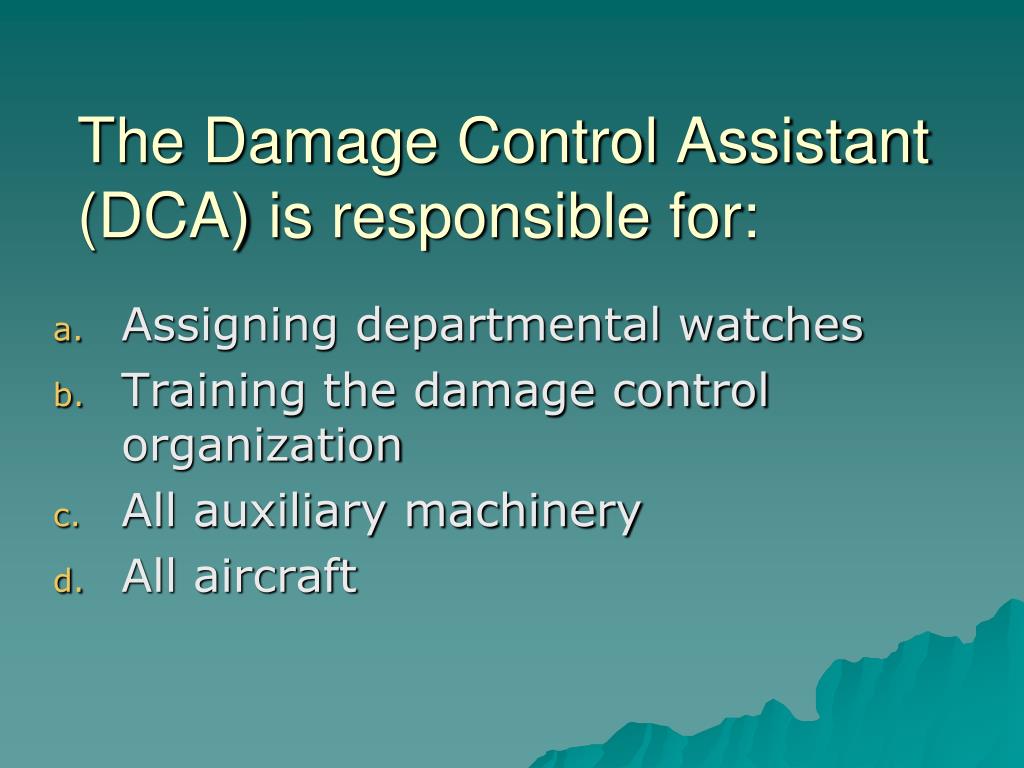 The Damage Control Assistant (DCA) is responsible for:

a. Assigning departmental watches
b. Training the damage control organization
c. All auxiliary machinery
d. All aircraft